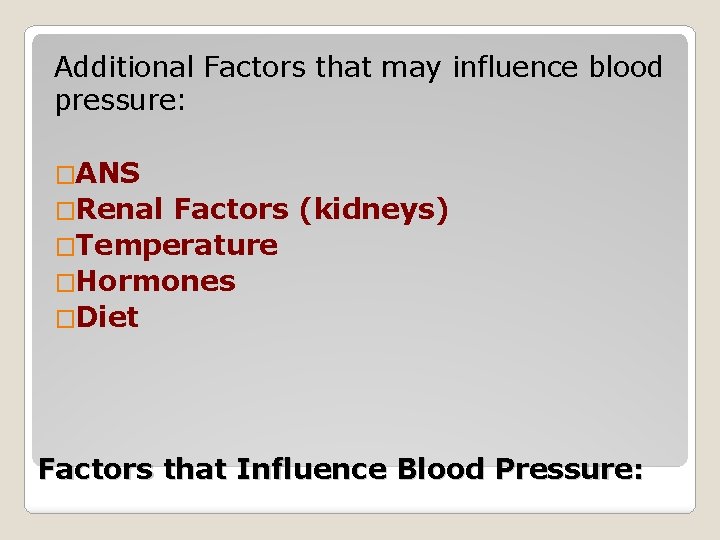 Additional Factors that may influence blood pressure:

□ANS
□Renal Factors (kidneys)
□Temperature
□Hormones
□Diet

Factors that Influence Blood Pressure: